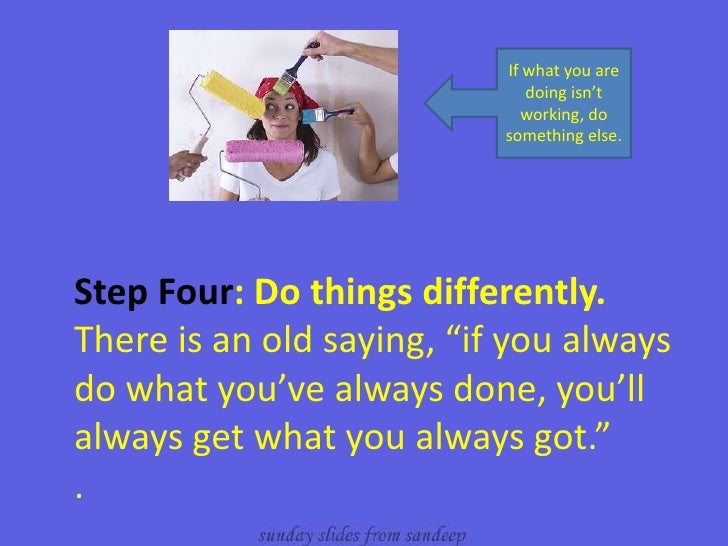 If what you are doing isn't working, do something else.

Step Four: Do things differently. There is an old saying, "if you always do what you've always done, you'll always get what you always got."

.

sunday slides from sandeep